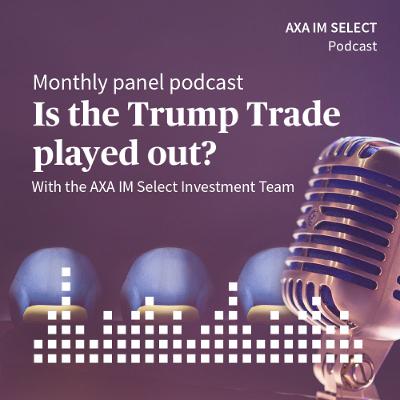 AXA IM SELECT
Podcast

Monthly panel podcast

Is the Trump Trade played out?

With the AXA IM Select Investment Team